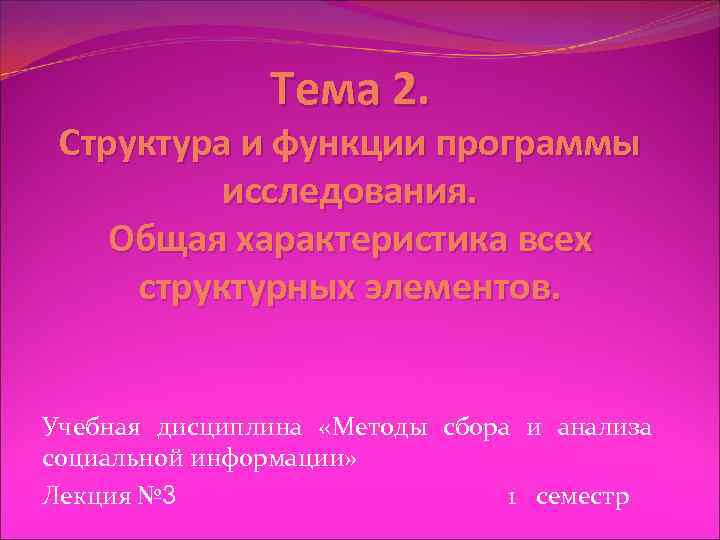 Тема 2.
Структура и функции программы исследования.
Общая характеристика всех структурных элементов.

Учебная дисциплина «Методы сбора и анализа социальной информации»

Лекция №3 1 семестр